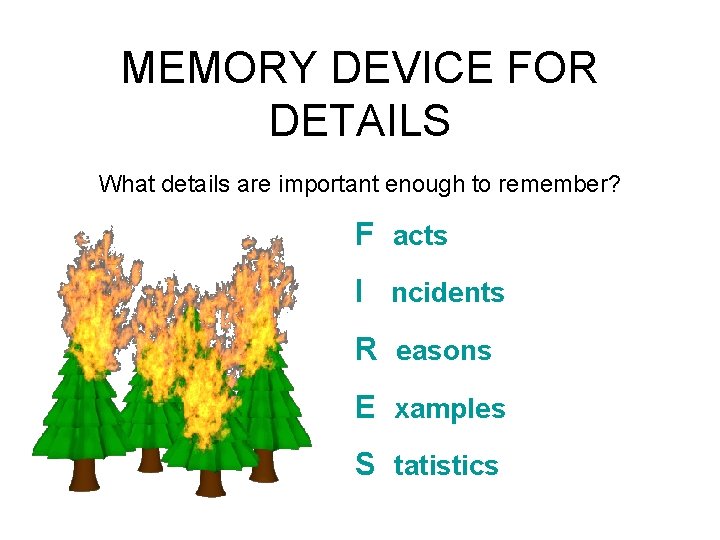 MEMORY DEVICE FOR DETAILS

What details are important enough to remember?

F acts

I ncidents

R easons

E xamples

S tatistics